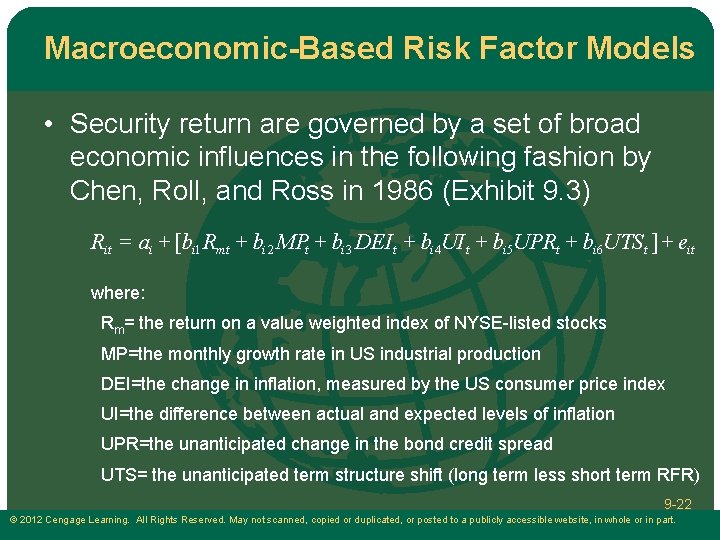 Macroeconomic-Based Risk Factor Models

• Security return are governed by a set of broad economic influences in the following fashion by Chen, Roll, and Ross in 1986 (Exhibit 9.3)

$R_{it} = a_i + [b_{i1}R_{mt} + b_{i2}MP_t + b_{i3}DEI_t + b_{i4}UI_t + b_{i5}UPR_t + b_{i6}UTS_t] + e_{it}$

where:

$R_m$= the return on a value weighted index of NYSE-listed stocks

MP=the monthly growth rate in US industrial production

DEI=the change in inflation, measured by the US consumer price index

UI=the difference between actual and expected levels of inflation

UPR=the unanticipated change in the bond credit spread

UTS= the unanticipated term structure shift (long term less short term RFR)

9-22

© 2012 Cengage Learning. All Rights Reserved. May not scanned, copied or duplicated, or posted to a publicly accessible website, in whole or in part.